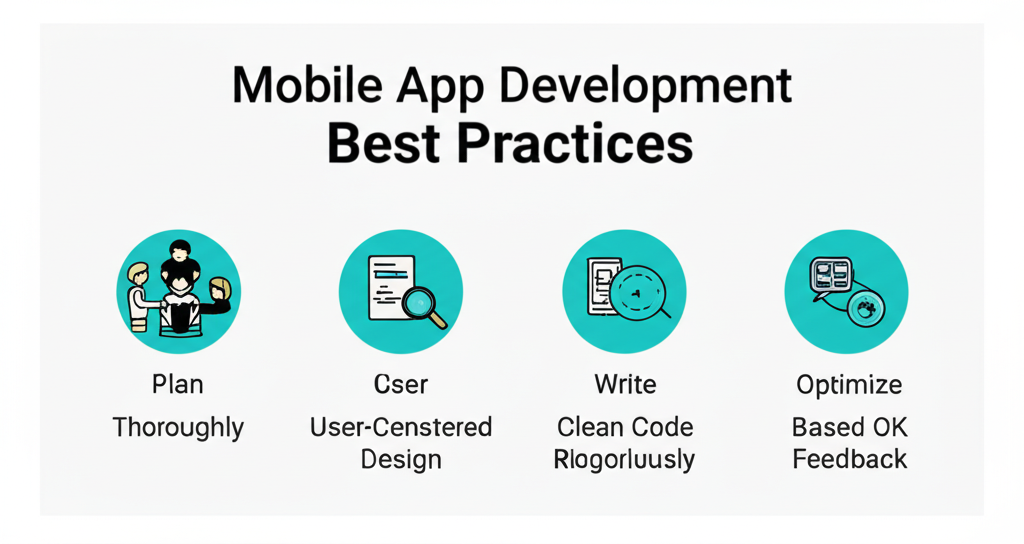 Mobile App Development
Best Practices

Plan
Thoroughly

Cser
User-Censtered Design

Write
Clean Code Rlogorluusly

Optimize
Based OK Feedback